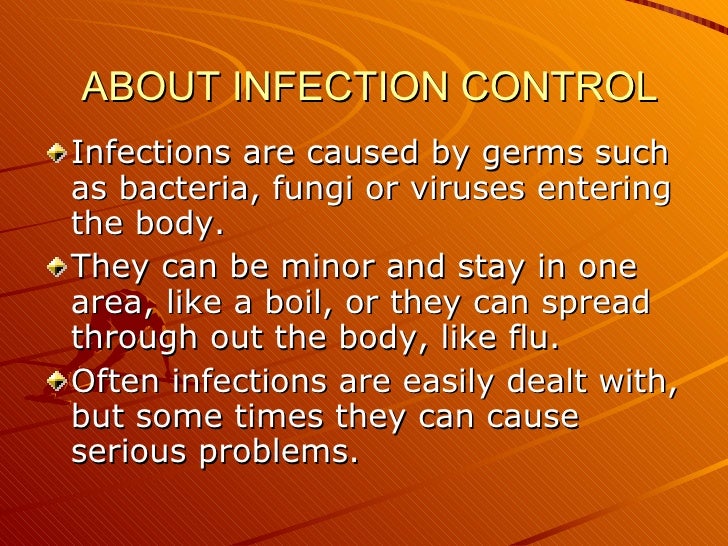 ABOUT INFECTION CONTROL

Infections are caused by germs such as bacteria, fungi or viruses entering the body.

They can be minor and stay in one area, like a boil, or they can spread through out the body, like flu.

Often infections are easily dealt with, but some times they can cause serious problems.